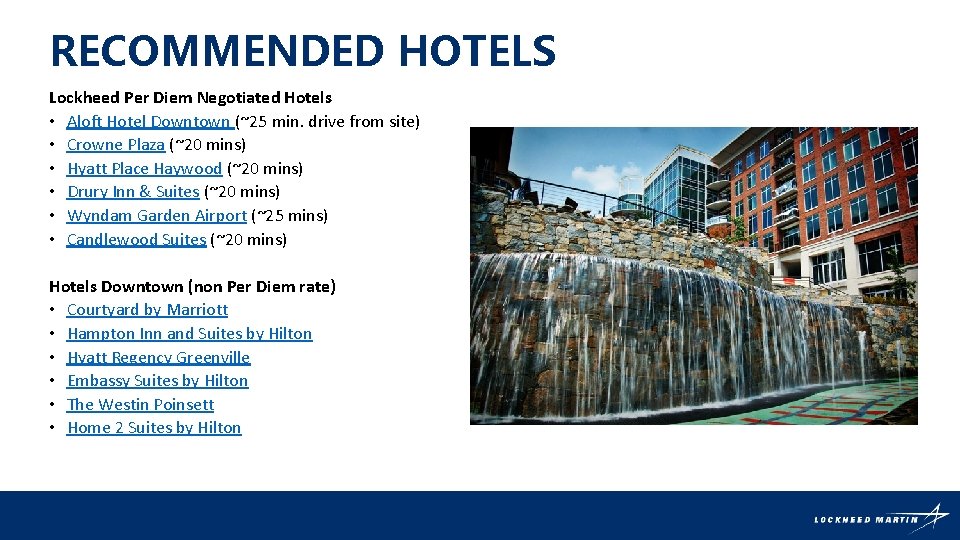 RECOMMENDED HOTELS

Lockheed Per Diem Negotiated Hotels
• Aloft Hotel Downtown (~25 min. drive from site)
• Crowne Plaza (~20 mins)
• Hyatt Place Haywood (~20 mins)
• Drury Inn & Suites (~20 mins)
• Wyndam Garden Airport (~25 mins)
• Candlewood Suites (~20 mins)

Hotels Downtown (non Per Diem rate)
• Courtyard by Marriott
• Hampton Inn and Suites by Hilton
• Hyatt Regency Greenville
• Embassy Suites by Hilton
• The Westin Poinsett
• Home 2 Suites by Hilton

LOCKHEED MARTIN